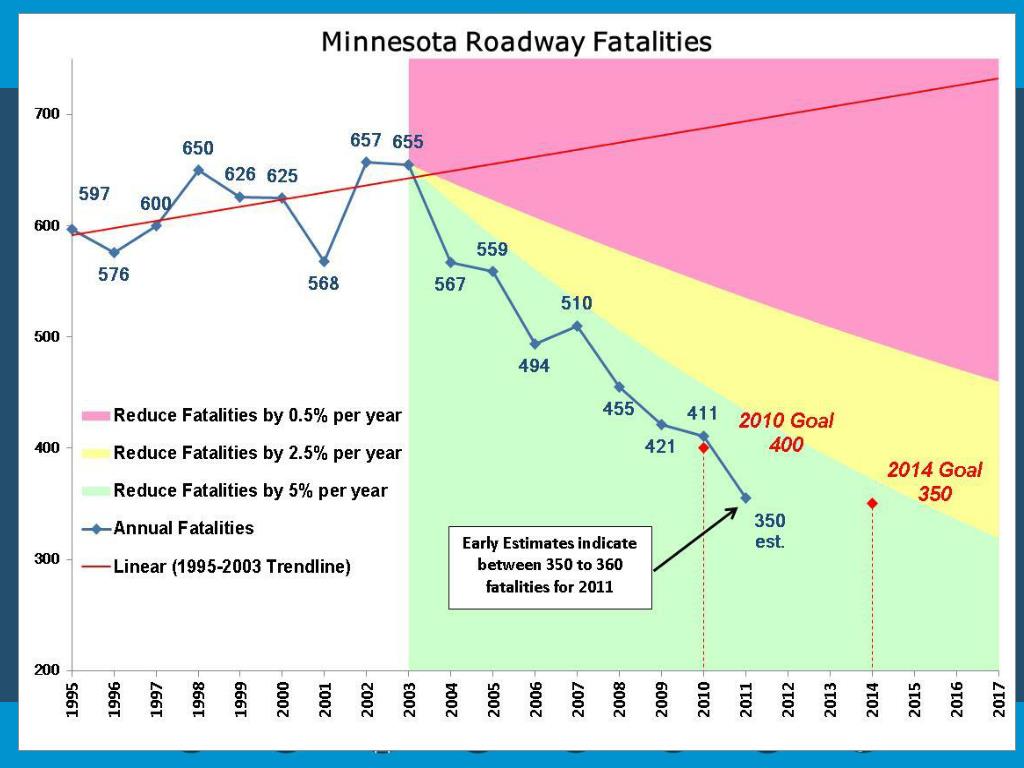 Minnesota Roadway Fatalities

700
600
500
400
300
200

597
576
600
650
626
625
568
657
655
567
559
494
510
455
421
411
350 est.

2010 Goal 400

2014 Goal 350

Reduce Fatalities by 0.5% per year
Reduce Fatalities by 2.5% per year
Reduce Fatalities by 5% per year
Annual Fatalities
Linear (1995-2003 Trendline)

Early Estimates indicate between 350 to 360 fatalities for 2011

1995
1996
1997
1998
1999
2000
2001
2002
2003
2004
2005
2006
2007
2008
2009
2010
2011
2012
2013
2014
2015
2016
2017